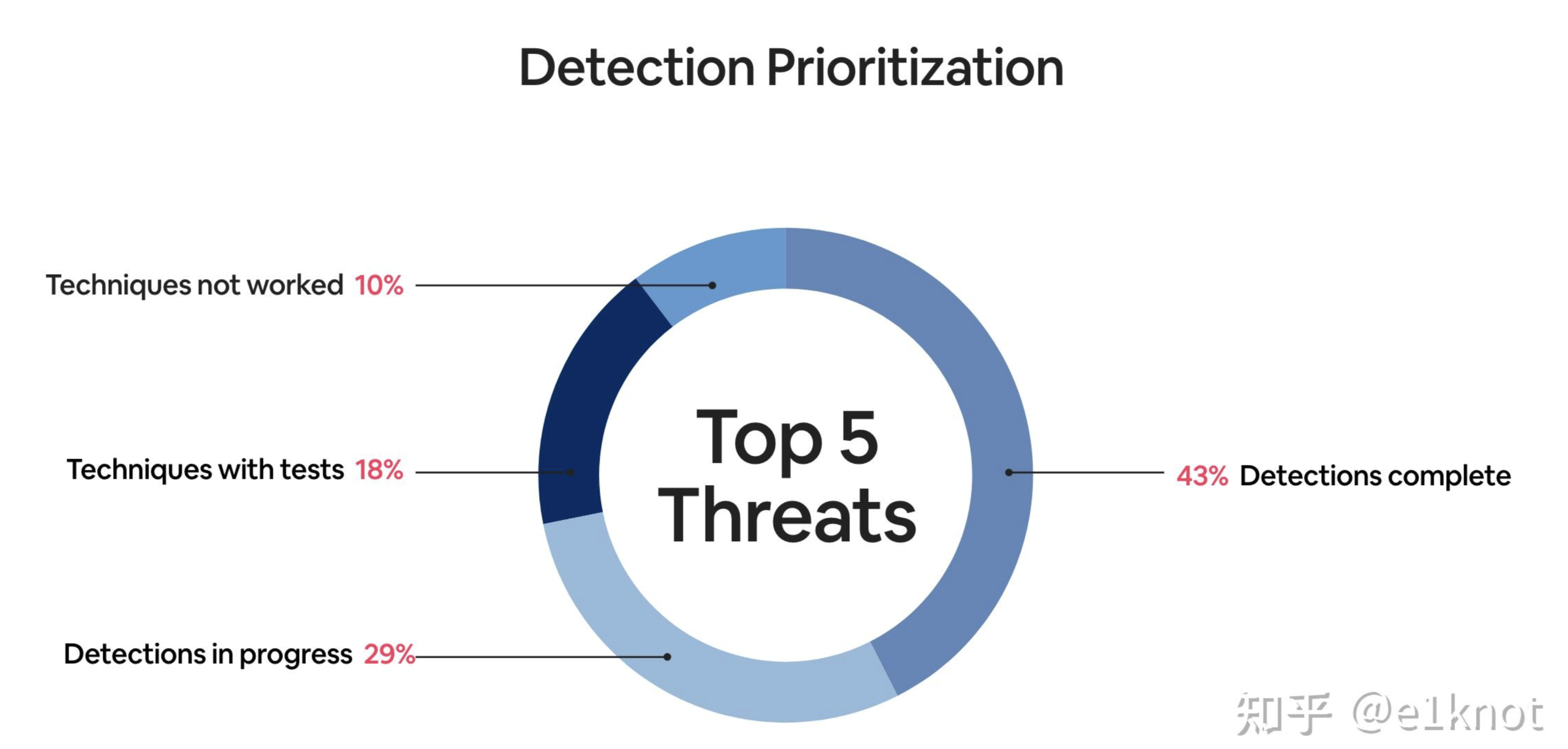 Detection Prioritization

Techniques not worked 10%

Techniques with tests 18%

Detections in progress 29%

Top 5 Threats

43% Detections complete

知乎 @e1knot